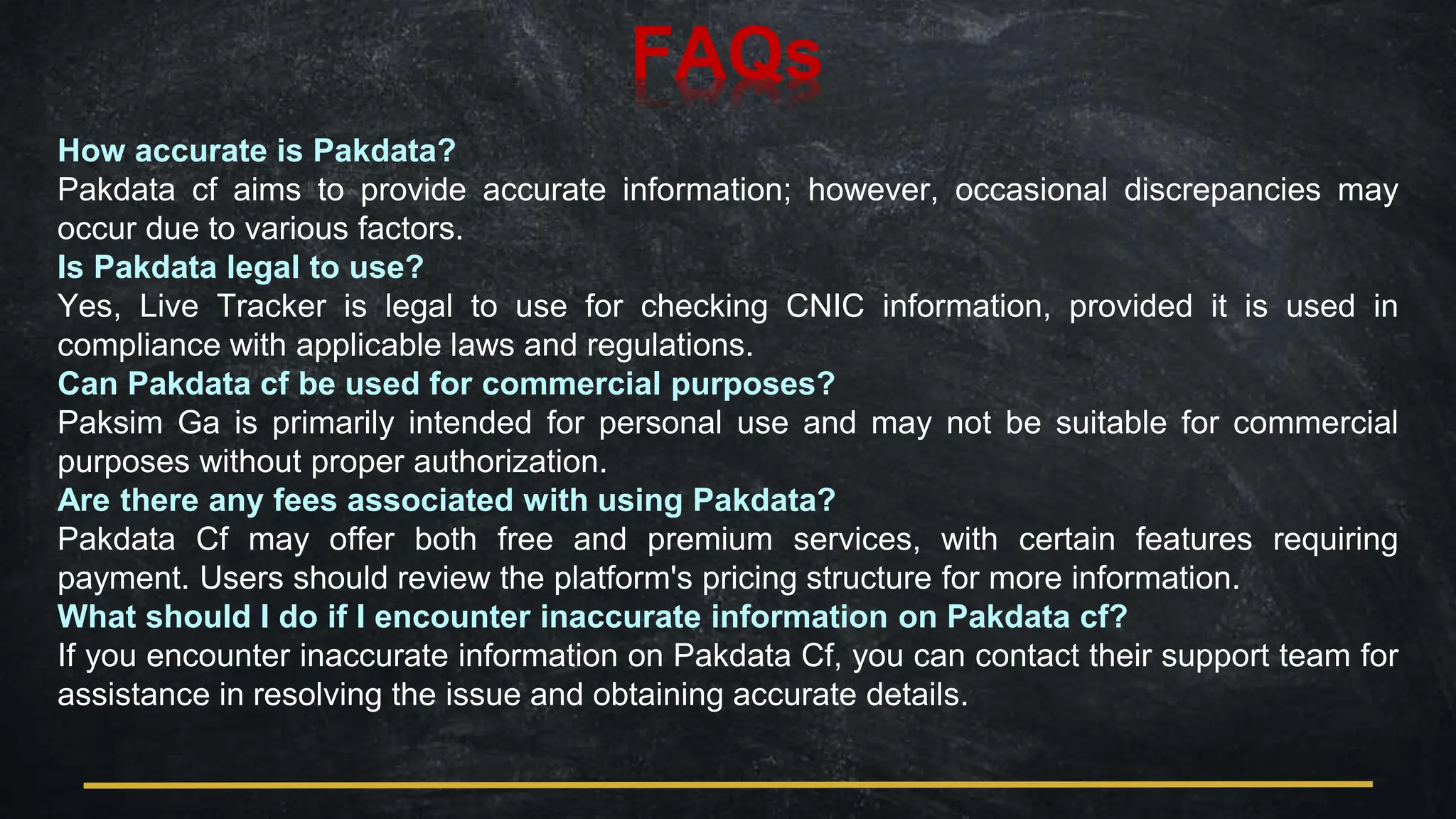 FAQs

How accurate is Pakdata?
Pakdata cf aims to provide accurate information; however, occasional discrepancies may occur due to various factors.

Is Pakdata legal to use?
Yes, Live Tracker is legal to use for checking CNIC information, provided it is used in compliance with applicable laws and regulations.

Can Pakdata cf be used for commercial purposes?
Paksim Ga is primarily intended for personal use and may not be suitable for commercial purposes without proper authorization.

Are there any fees associated with using Pakdata?
Pakdata Cf may offer both free and premium services, with certain features requiring payment. Users should review the platform's pricing structure for more information.

What should I do if I encounter inaccurate information on Pakdata cf?
If you encounter inaccurate information on Pakdata Cf, you can contact their support team for assistance in resolving the issue and obtaining accurate details.